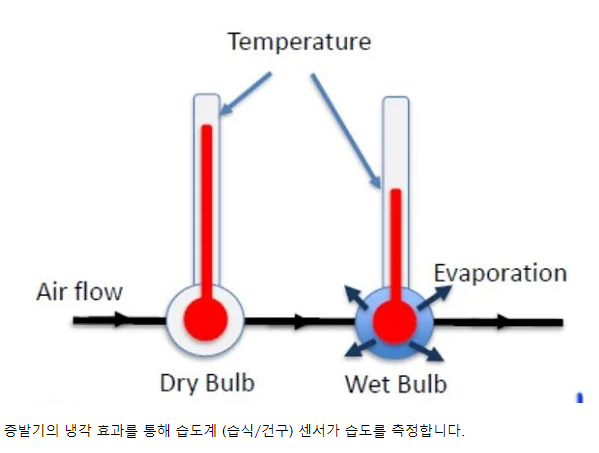 Temperature

Air flow

Evaporation

Dry Bulb

Wet Bulb

증발기의 냉각 효과를 통해 습도계 (습식/건구) 센서가 습도를 측정합니다.